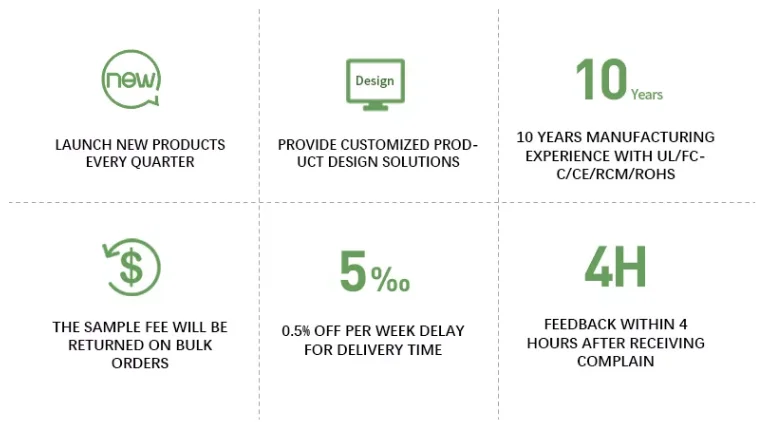 new

LAUNCH NEW PRODUCTS EVERY QUARTER

Design

PROVIDE CUSTOMIZED PRODUCT DESIGN SOLUTIONS

10 Years

10 YEARS MANUFACTURING EXPERIENCE WITH UL/FCC/CE/RCM/ROHS

$

THE SAMPLE FEE WILL BE RETURNED ON BULK ORDERS

5‰

0.5% OFF PER WEEK DELAY FOR DELIVERY TIME

4H

FEEDBACK WITHIN 4 HOURS AFTER RECEIVING COMPLAIN